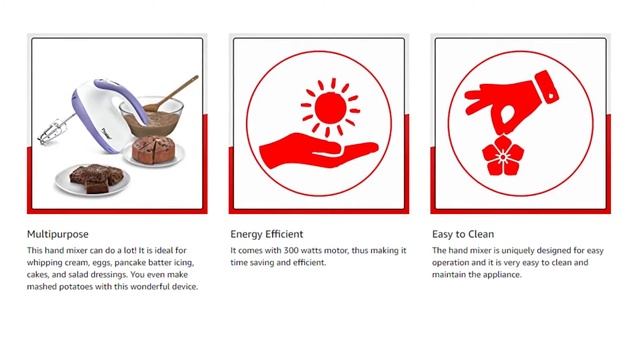 Multipurpose

This hand mixer can do a lot! It is ideal for whipping cream, eggs, pancake batter icing, cakes, and salad dressings. You even make mashed potatoes with this wonderful device.

Energy Efficient

It comes with 300 watts motor, thus making it time saving and efficient.

Easy to Clean

The hand mixer is uniquely designed for easy operation and it is very easy to clean and maintain the appliance.